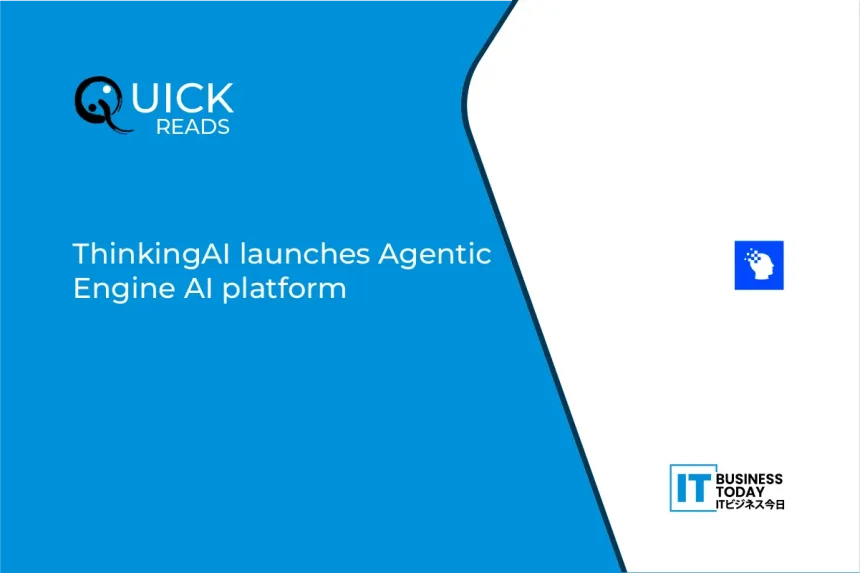 QUICK
READS

ThinkingAI launches Agentic Engine AI platform

IT BUSINESS TODAY ITビジネス今日